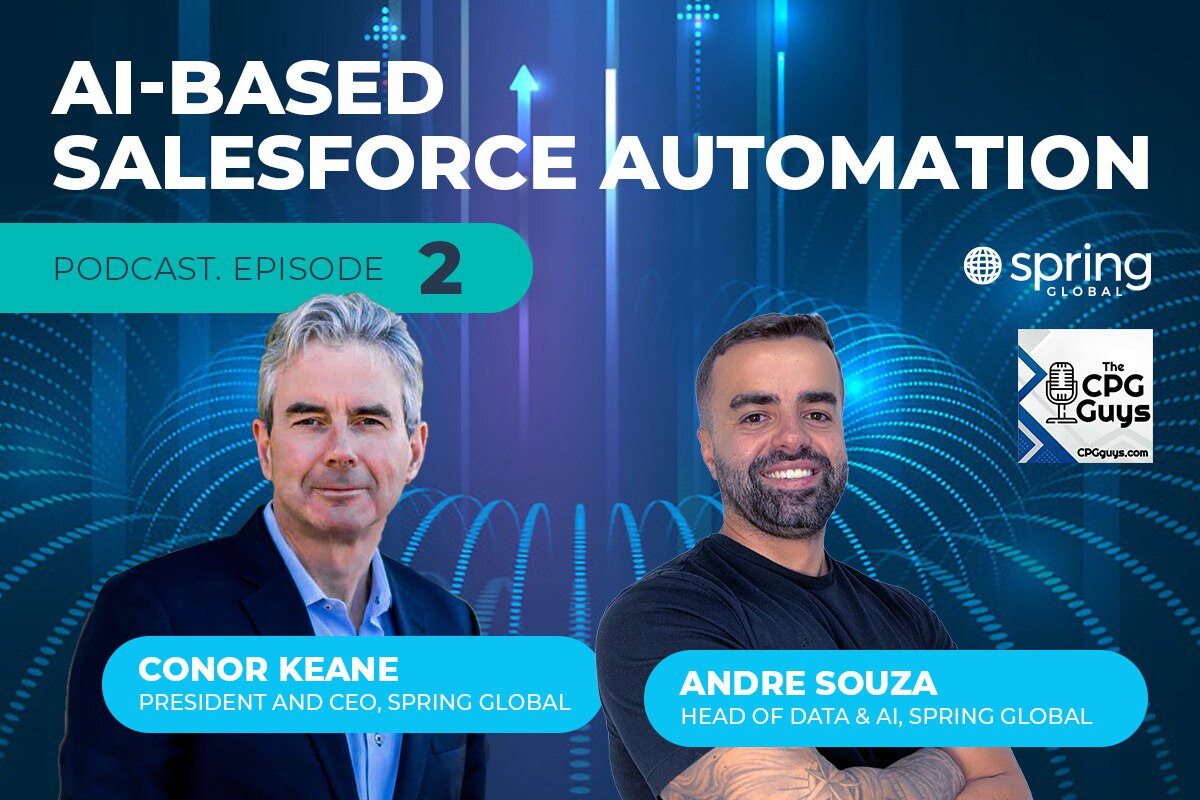 AI-BASED
SALESFORCE AUTOMATION

PODCAST. EPISODE 2

spring
GLOBAL

The
CPG
Guys
CPGguys.com

CONOR KEANE
PRESIDENT AND CEO, SPRING GLOBAL

ANDRE SOUZA
HEAD OF DATA & AI, SPRING GLOBAL